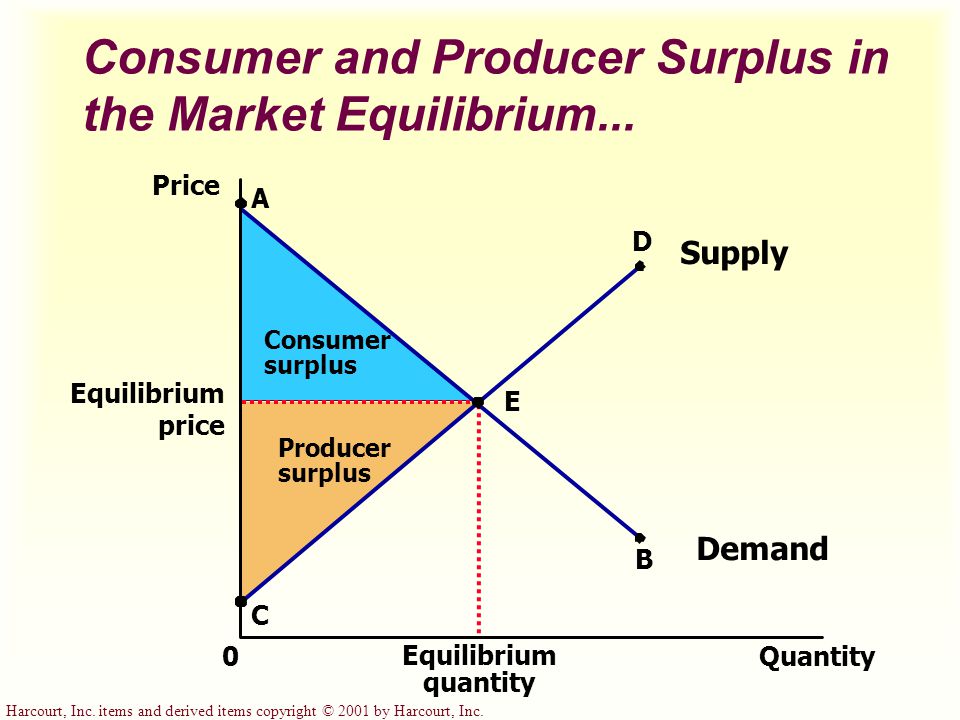 Consumer and Producer Surplus in the Market Equilibrium...

Price

A

D

Supply

Consumer surplus

Equilibrium price

E

Producer surplus

B

Demand

C

0

Equilibrium quantity

Quantity

Harcourt, Inc. items and derived items copyright © 2001 by Harcourt, Inc.